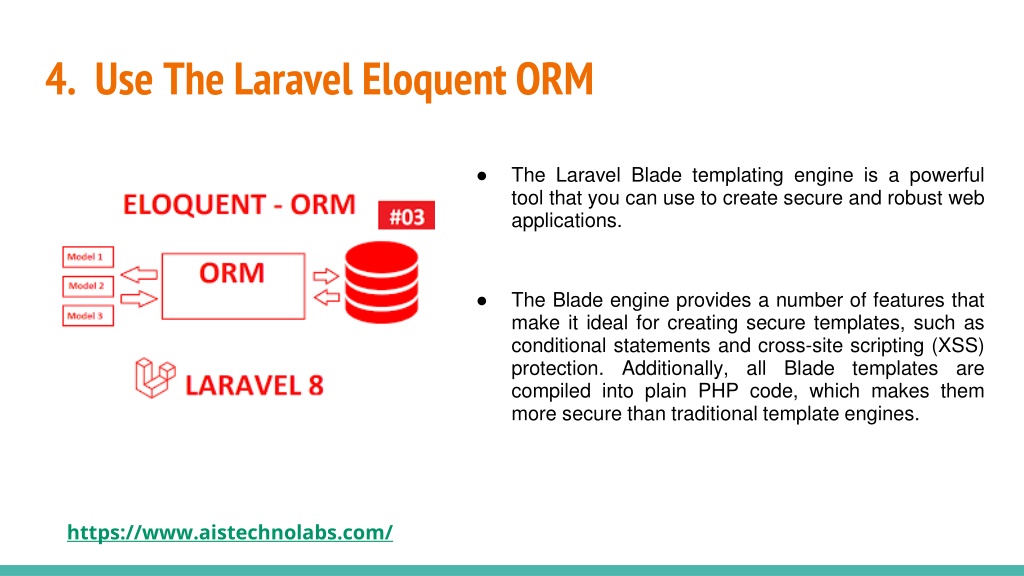 4. Use The Laravel Eloquent ORM

ELOQUENT - ORM #03

Model 1
Model 2
Model 3

ORM

LARAVEL 8

● The Laravel Blade templating engine is a powerful tool that you can use to create secure and robust web applications.

● The Blade engine provides a number of features that make it ideal for creating secure templates, such as conditional statements and cross-site scripting (XSS) protection. Additionally, all Blade templates are compiled into plain PHP code, which makes them more secure than traditional template engines.

https://www.aistechnolabs.com/